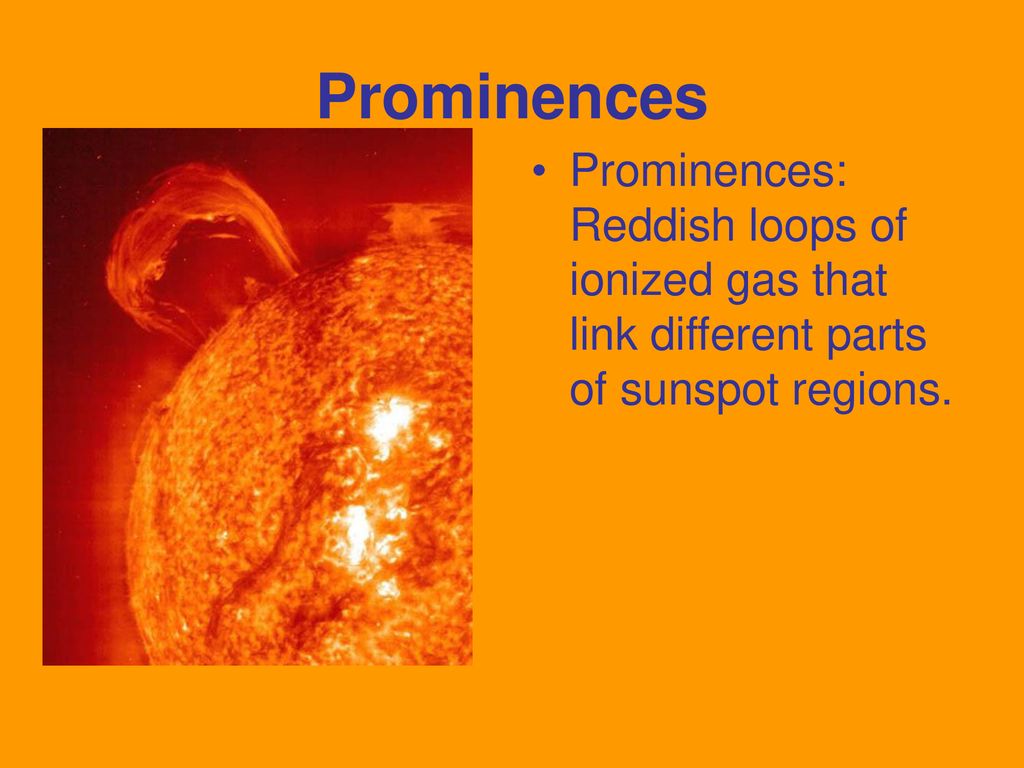 Prominences

• Prominences: Reddish loops of ionized gas that link different parts of sunspot regions.